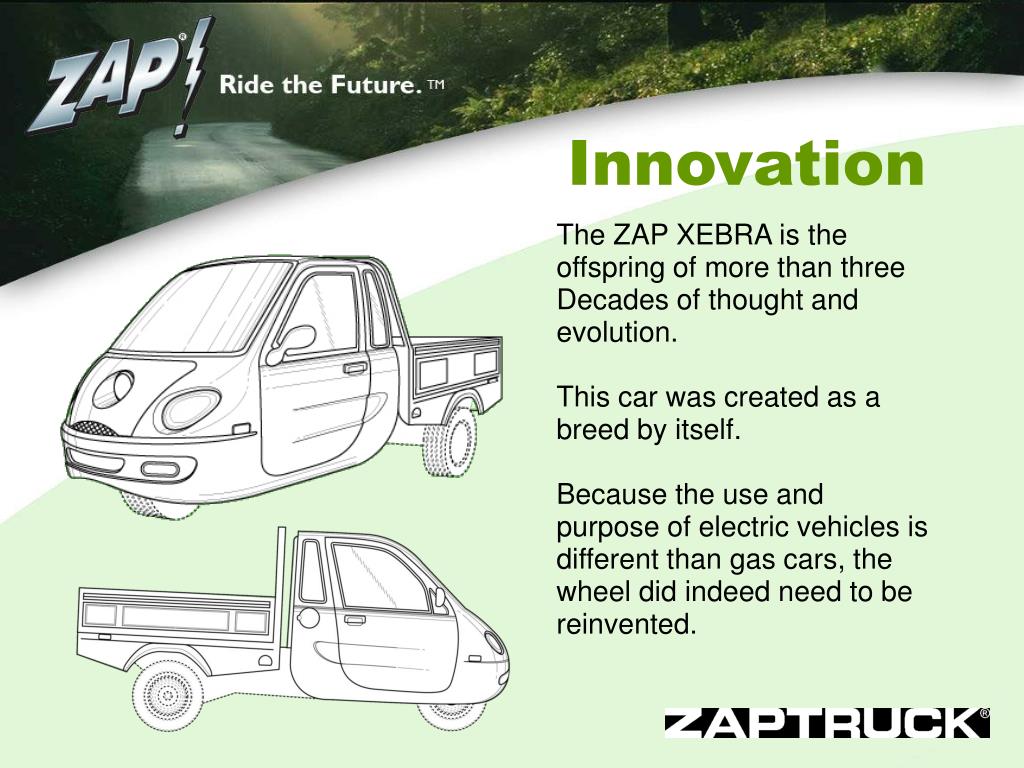 ZAP!®
Ride the Future.™

Innovation

The ZAP XEBRA is the offspring of more than three Decades of thought and evolution.

This car was created as a breed by itself.

Because the use and purpose of electric vehicles is different than gas cars, the wheel did indeed need to be reinvented.

ZAPTRUCK®